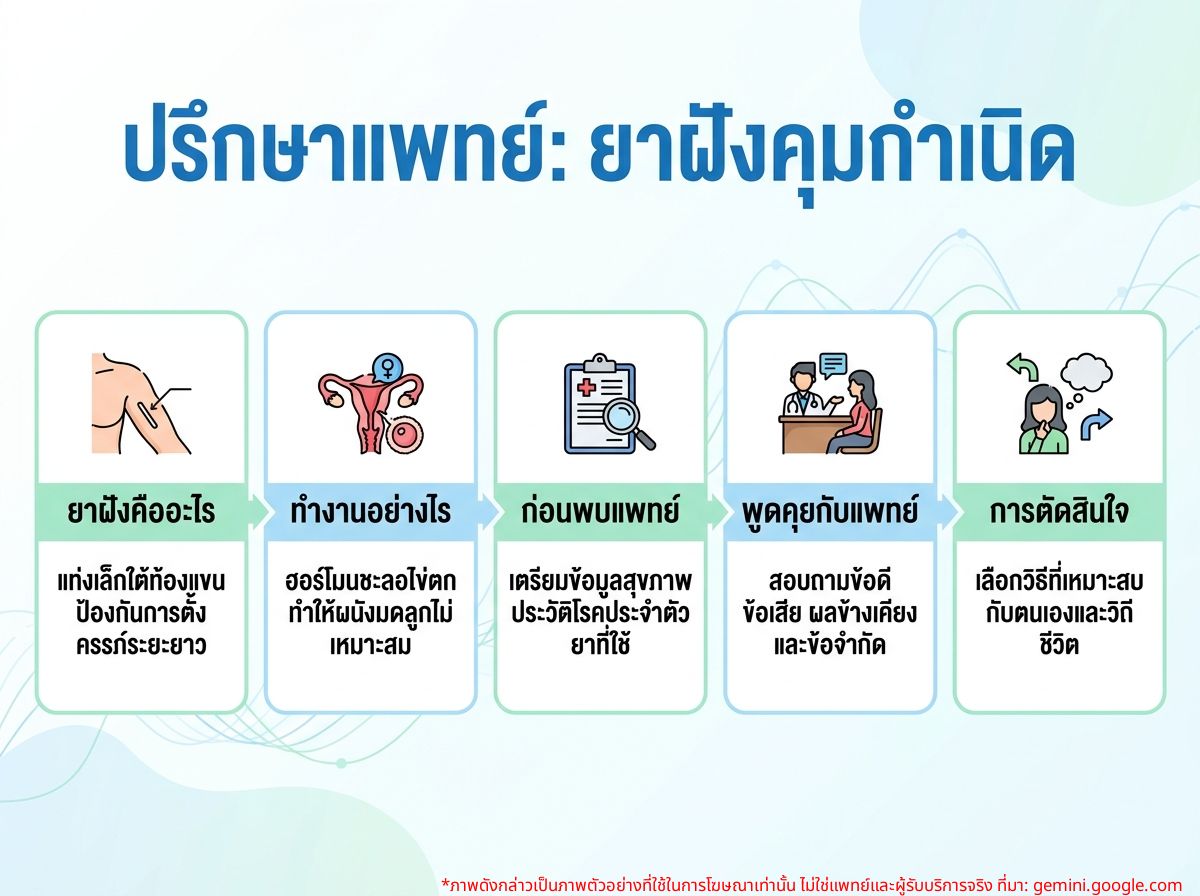 ปรึกษาแพทย์: ยาฝังคุมกำเนิด

ยาฝังคืออะไร

แท่งเล็กใต้ท้องแขน ป้องกันการตั้งครรภ์ระยะยาว

ทำงานอย่างไร

ฮอร์โมนชะลอไข่ตก ทำให้ผนังมดลูกไม่เหมาะสม

ก่อนพบแพทย์

เตรียมข้อมูลสุขภาพ ประวัติโรคประจำตัว ยาที่ใช้

พูดคุยกับแพทย์

สอบถามข้อดี ข้อเสีย ผลข้างเคียง และข้อจำกัด

การตัดสินใจ

เลือกวิธีที่เหมาะสบกับตนเองและวิถีชีวิต

*ภาพดังกล่าวเป็นภาพตัวอย่างที่ใช้ในการโฆษณาเท่านั้น ไม่ใช่แพทย์และผู้รับบริการจริง ที่มา: gemini.google.com